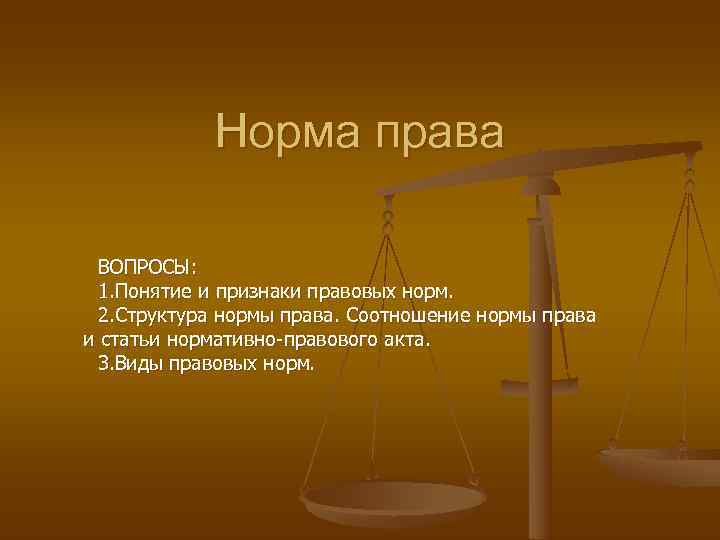 Норма права

ВОПРОСЫ:
1.Понятие и признаки правовых норм.
2.Структура нормы права. Соотношение нормы права и статьи нормативно-правового акта.
3.Виды правовых норм.